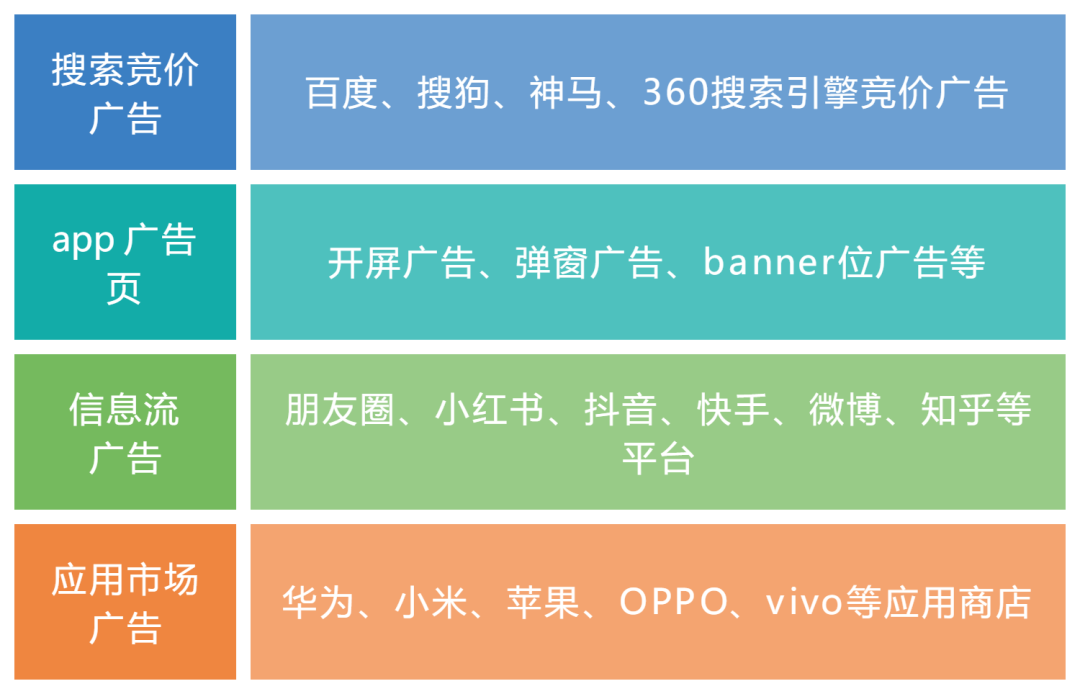 | | |
|---|---|
| 搜索竞价广告 | 百度、搜狗、神马、360搜索引擎竞价广告 |
| app 广告页 | 开屏广告、弹窗广告、banner位广告等 |
| 信息流广告 | 朋友圈、小红书、抖音、快手、微博、知乎等平台 |
| 应用市场广告 | 华为、小米、苹果、OPPO、vivo等应用商店 |